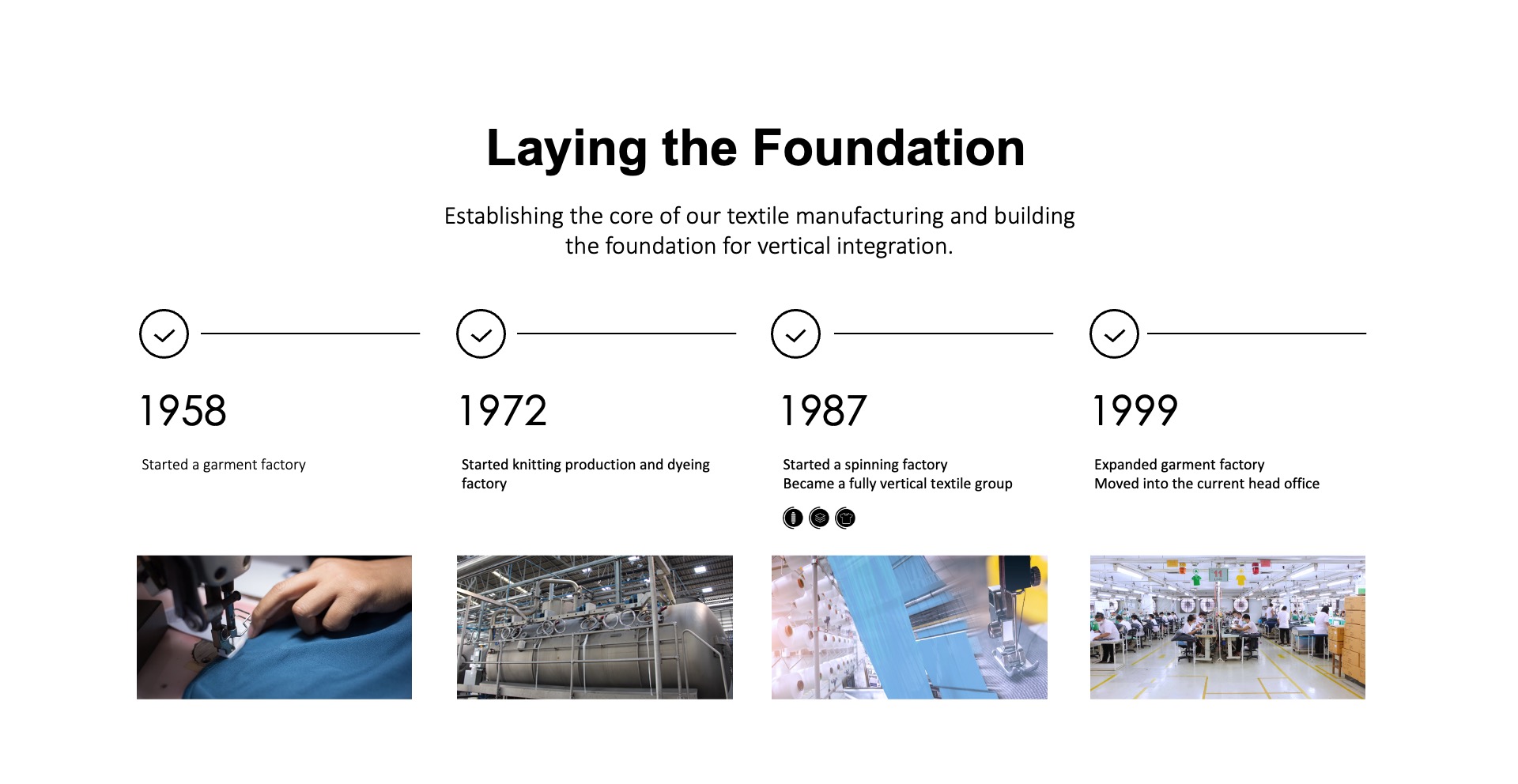 Laying the Foundation

Establishing the core of our textile manufacturing and building the foundation for vertical integration.

1958

Started a garment factory

1972

Started knitting production and dyeing factory

1987

Started a spinning factory
Became a fully vertical textile group

1999

Expanded garment factory
Moved into the current head office